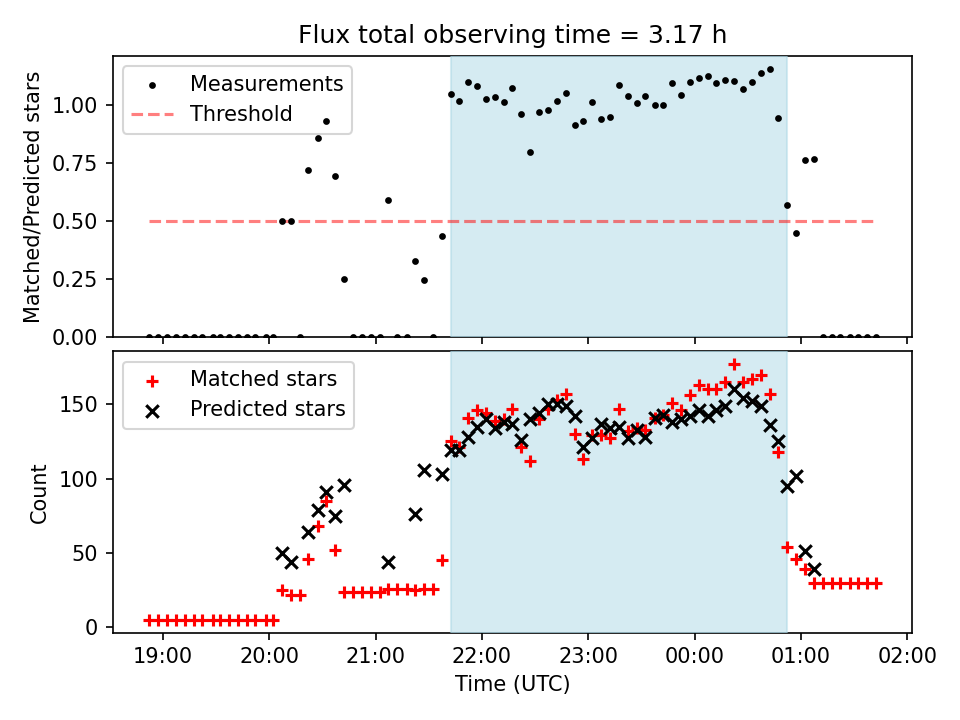 Flux total observing time = 3.17 h

Measurements
Threshold

Matched/Predicted stars

1.00
0.75
0.50
0.25
0.00

Matched stars
Predicted stars

Count

150
100
50
0

19:00 20:00 21:00 22:00 23:00 00:00 01:00 02:00

Time (UTC)